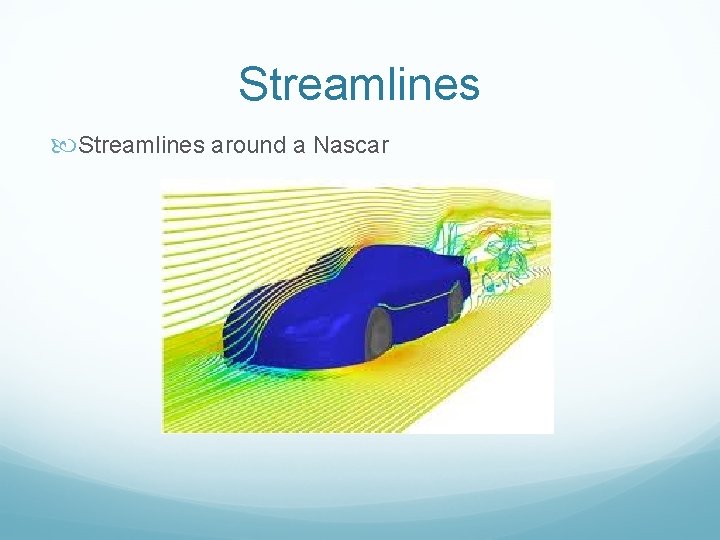 Streamlines

Streamlines around a Nascar